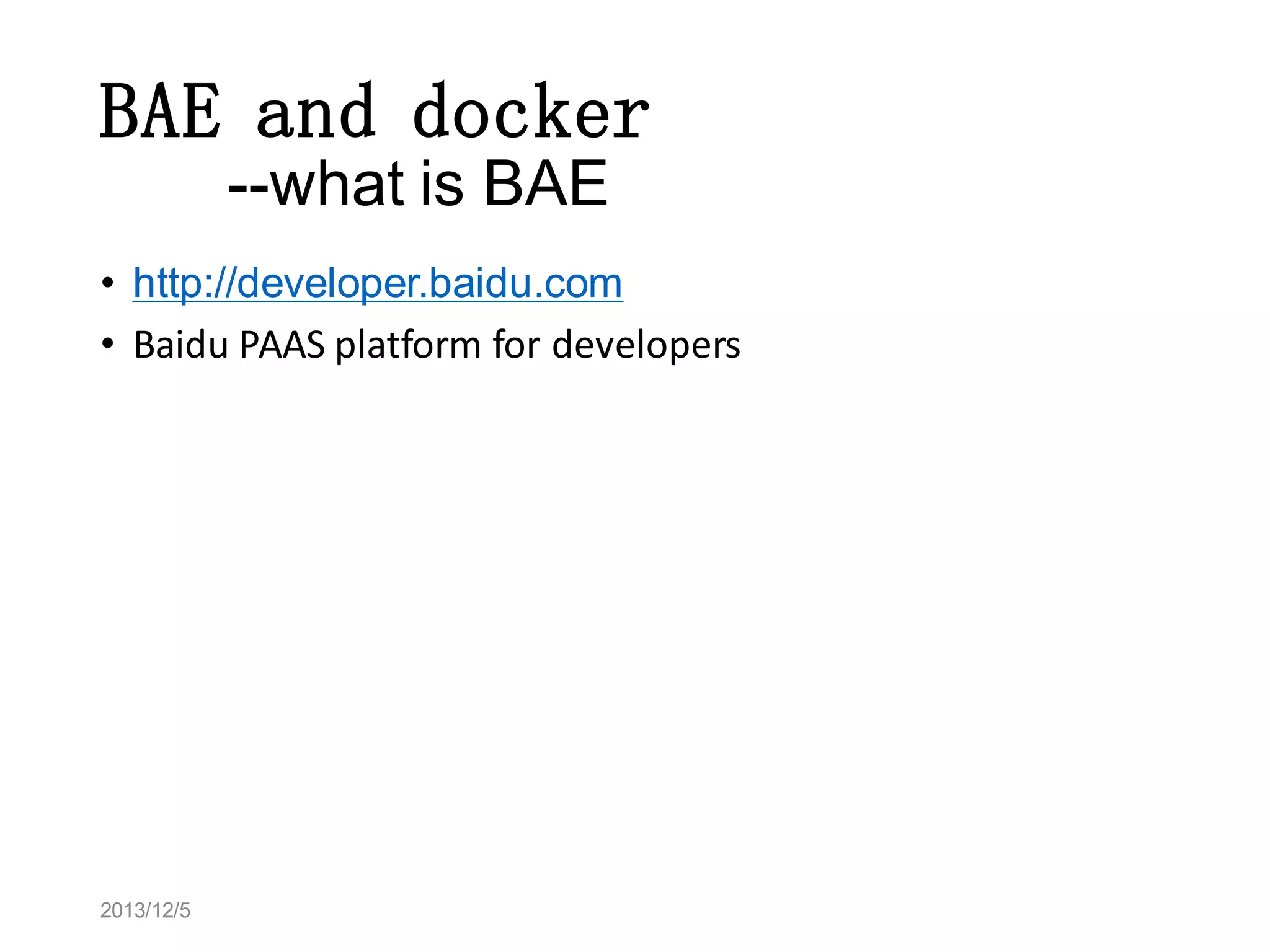 BAE and docker
--what is BAE

• http://developer.baidu.com
• Baidu PAAS platform for developers

2013/12/5